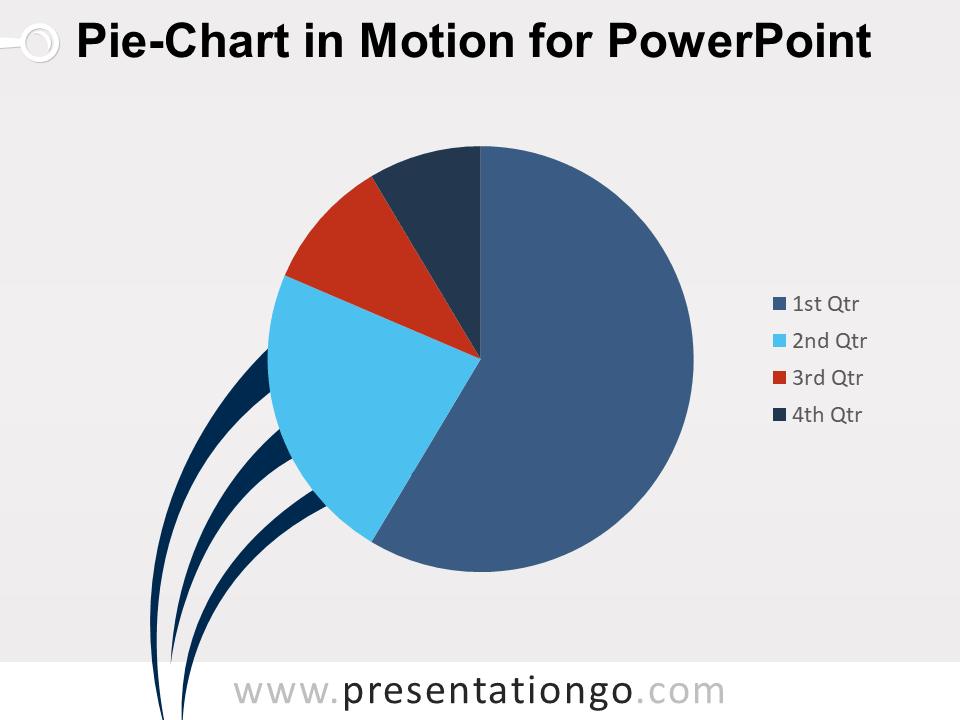 Pie-Chart in Motion for PowerPoint

1st Qtr
2nd Qtr
3rd Qtr
4th Qtr

www.presentationgo.com